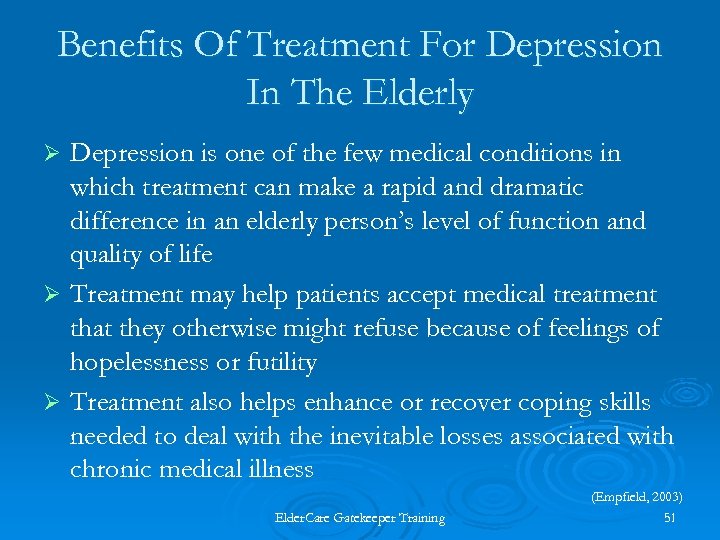 Benefits Of Treatment For Depression In The Elderly

➢ Depression is one of the few medical conditions in which treatment can make a rapid and dramatic difference in an elderly person's level of function and quality of life

➢ Treatment may help patients accept medical treatment that they otherwise might refuse because of feelings of hopelessness or futility

➢ Treatment also helps enhance or recover coping skills needed to deal with the inevitable losses associated with chronic medical illness

(Empfield, 2003)

ElderCare Gatekeeper Training

51